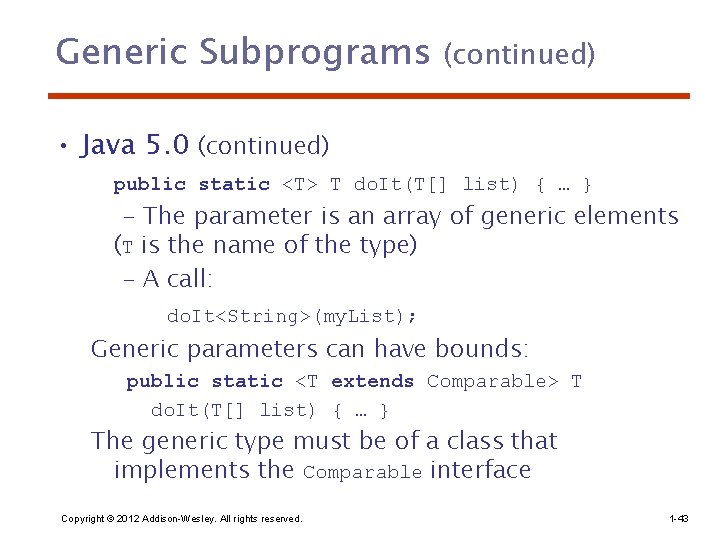 Generic Subprograms (continued)

• Java 5.0 (continued)

public static <T> T doIt(T[] list) { … }

– The parameter is an array of generic elements (T is the name of the type)

– A call:

doIt<String>(myList);

Generic parameters can have bounds:

public static <T extends Comparable> T doIt(T[] list) { … }

The generic type must be of a class that implements the Comparable interface

Copyright © 2012 Addison-Wesley. All rights reserved.

1-43